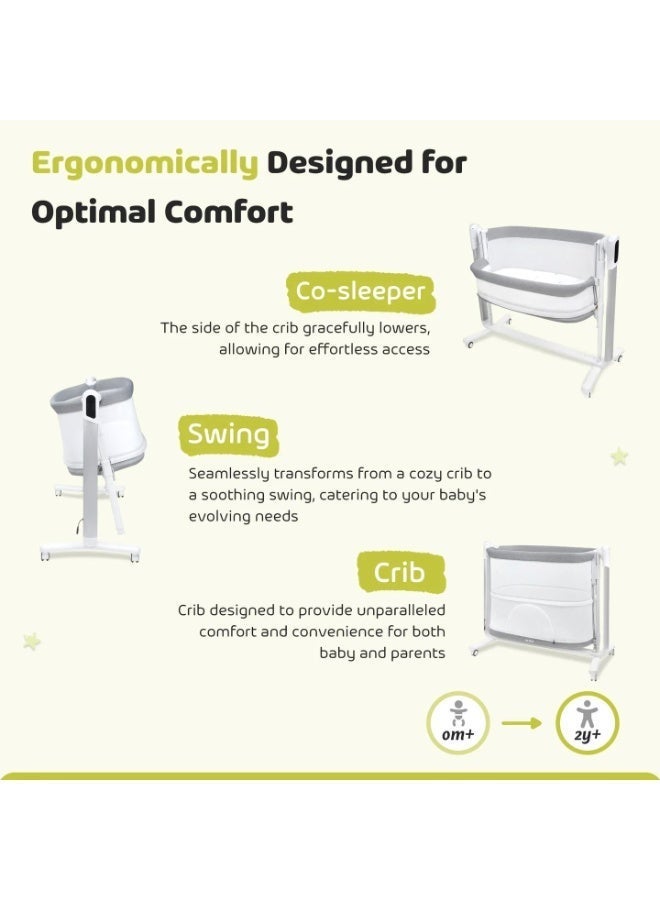 Ergonomically Designed for Optimal Comfort

Co-sleeper

The side of the crib gracefully lowers, allowing for effortless access

Swing

Seamlessly transforms from a cozy crib to a soothing swing, catering to your baby's evolving needs

Crib

Crib designed to provide unparalleled comfort and convenience for both baby and parents

0m+

2y+